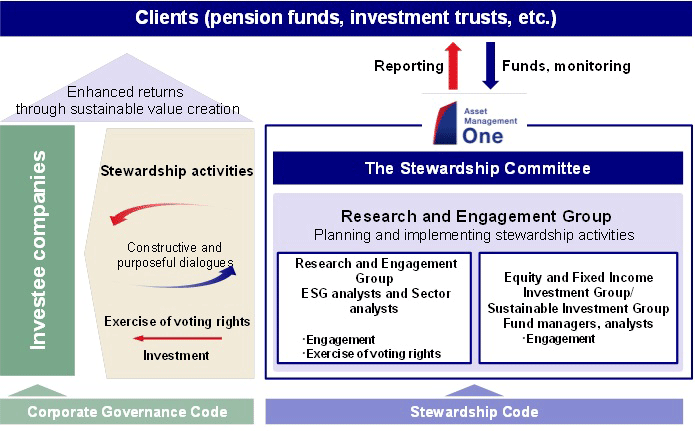 Clients (pension funds, investment trusts, etc.)

Reporting

Funds, monitoring

Enhanced returns through sustainable value creation

Asset Management One

Investee companies

Stewardship activities

Constructive and purposeful dialogues

Exercise of voting rights

Investment

The Stewardship Committee

Research and Engagement Group
Planning and implementing stewardship activities

Research and Engagement Group
ESG analysts and Sector analysts

・Engagement
・Exercise of voting rights

Equity and Fixed Income Investment Group/
Sustainable Investment Group
Fund managers, analysts
・Engagement

Corporate Governance Code

Stewardship Code